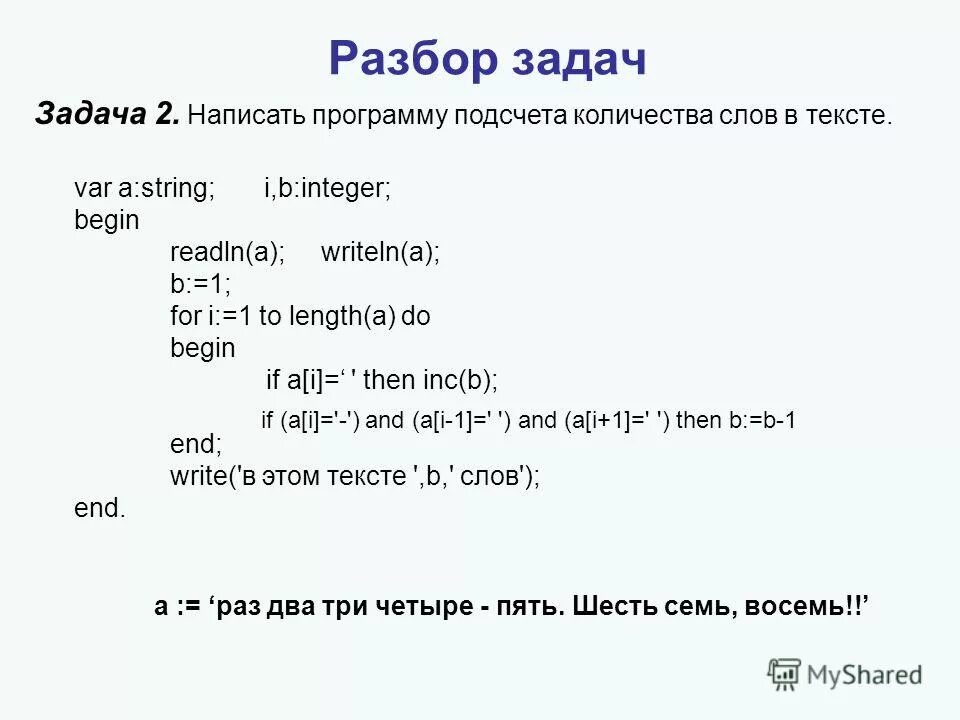 Разбор задач

Задача 2. Написать программу подсчета количества слов в тексте.

var a:string; i,b:integer;
begin
readln(a); writeln(a);
b:=1;
for i:=1 to length(a) do
begin
if a[i]=‘ ' then inc(b);
if (a[i]='-') and (a[i-1]=' ') and (a[i+1]=' ') then b:=b-1
end;
write('в этом тексте ',b,' слов');
end.

a := ‘раз два три четыре - пять. Шесть семь, восемь!!’

MyShared